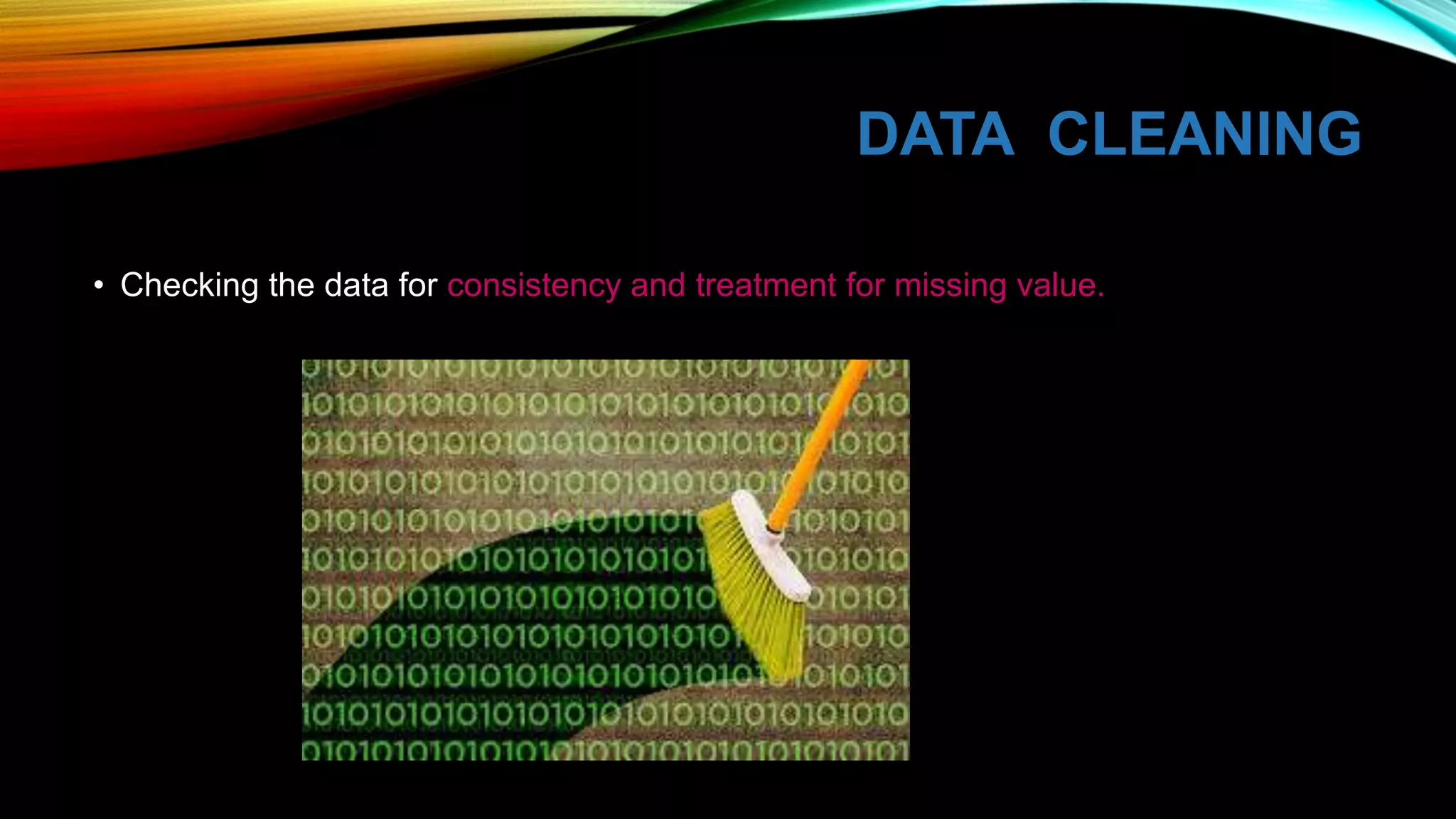 DATA CLEANING

• Checking the data for consistency and treatment for missing value.